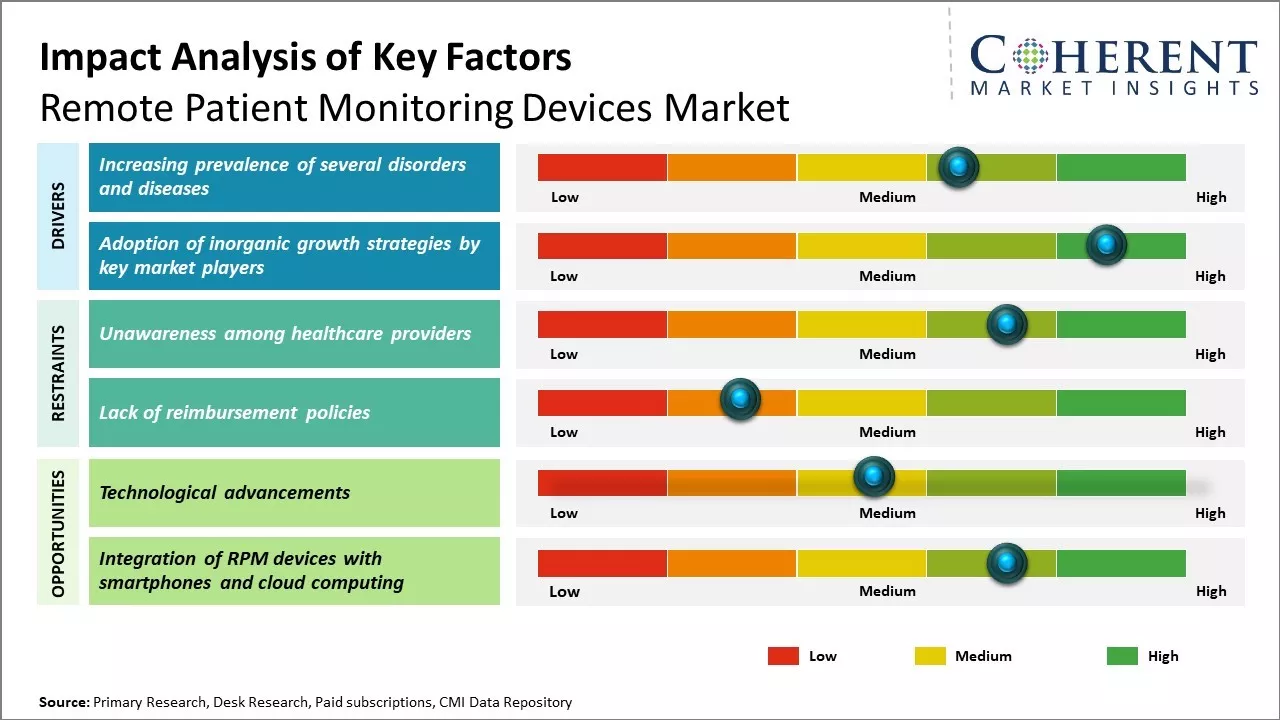 Impact Analysis of Key Factors
Remote Patient Monitoring Devices Market

COHERENT
MARKET INSIGHTS

DRIVERS

Increasing prevalence of several disorders and diseases

Low Medium High

Adoption of inorganic growth strategies by key market players

Low Medium High

RESTRAINTS

Unawareness among healthcare providers

Low Medium High

Lack of reimbursement policies

Low Medium High

OPPORTUNITIES

Technological advancements

Low Medium High

Integration of RPM devices with smartphones and cloud computing

Low Medium High

Low Medium High

Source: Primary Research, Desk Research, Paid subscriptions, CMI Data Repository